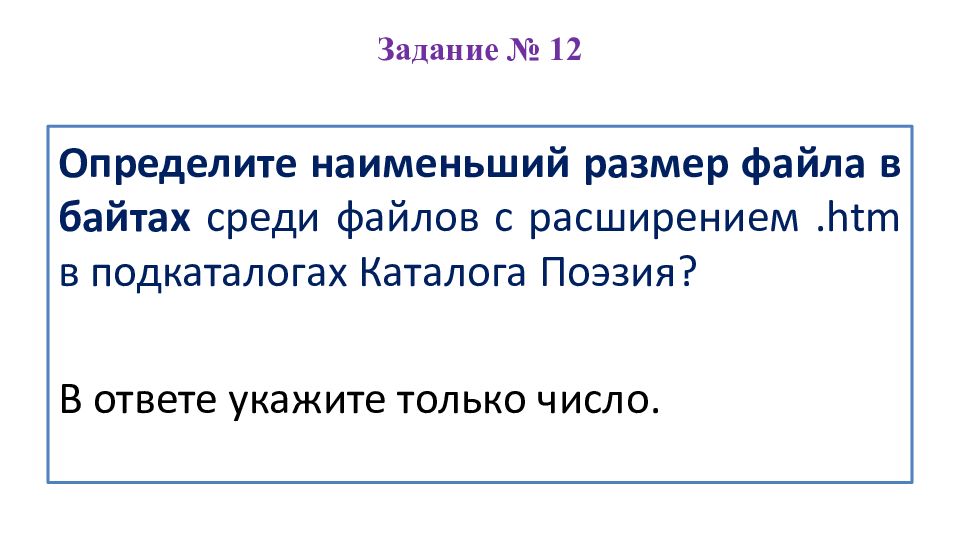 Задание № 12

Определите наименьший размер файла в байтах среди файлов с расширением .htm в подкаталогах Каталога Поэзия?

В ответе укажите только число.